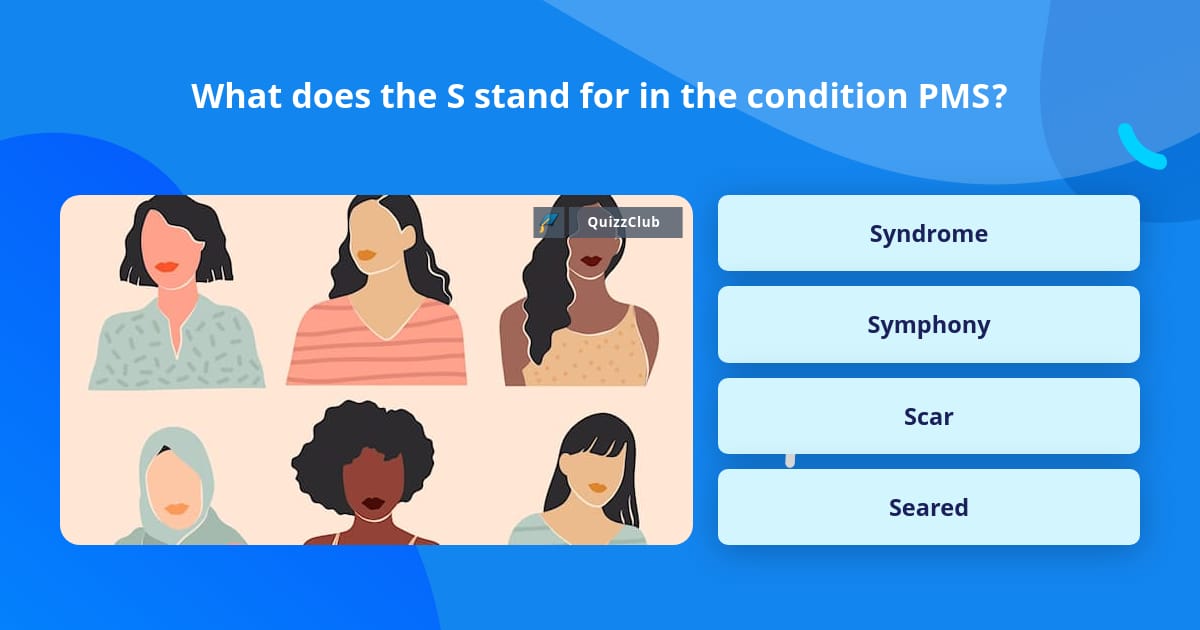 What does the S stand for in the condition PMS?

QuizzClub

Syndrome

Symphony

Scar

Seared